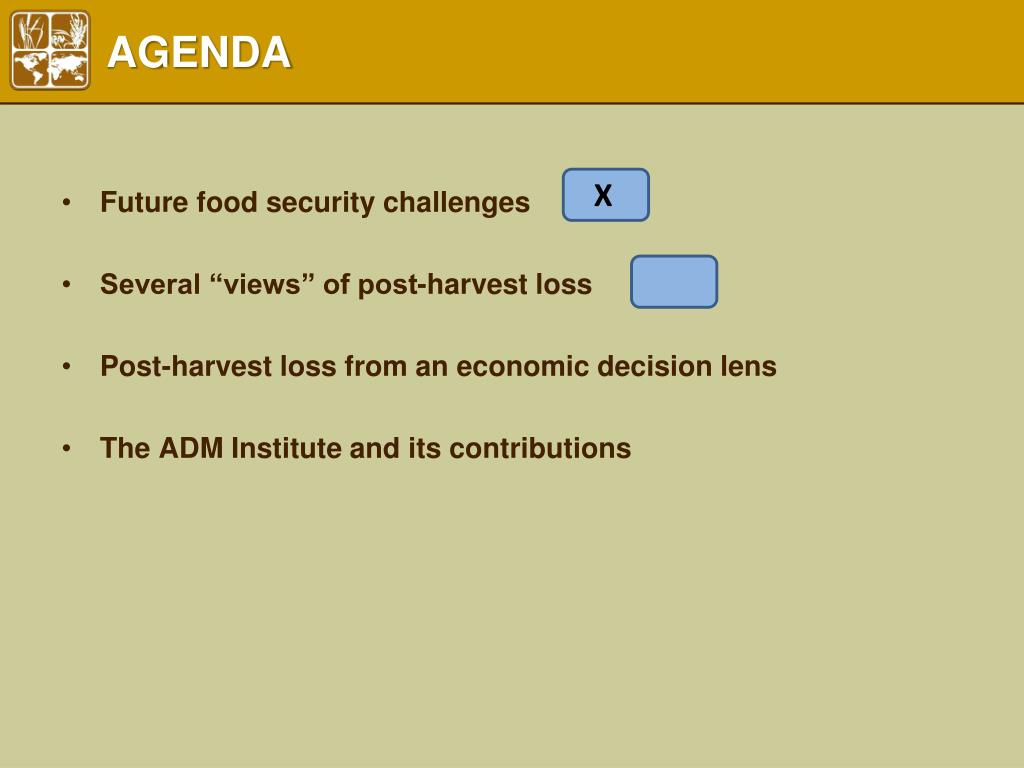 AGENDA

• Future food security challenges X

• Several “views” of post-harvest loss

• Post-harvest loss from an economic decision lens

• The ADM Institute and its contributions